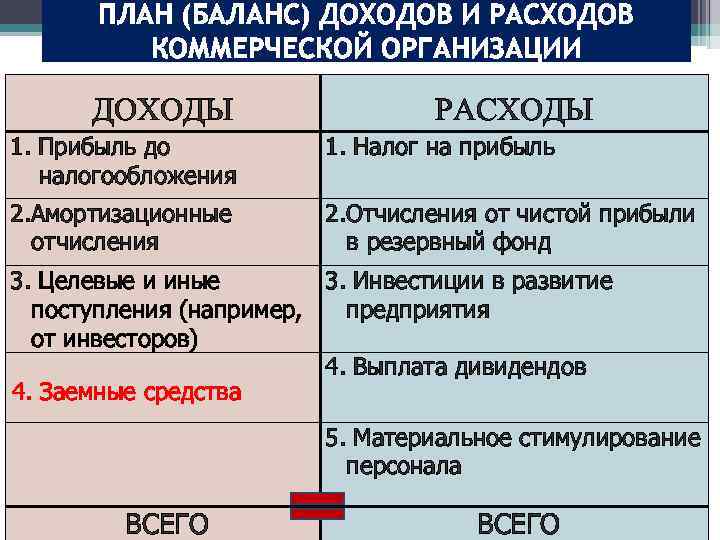 ПЛАН (БАЛАНС) ДОХОДОВ И РАСХОДОВ КОММЕРЧЕСКОЙ ОРГАНИЗАЦИИ

| ДОХОДЫ | РАСХОДЫ |
|---|---|
| 1. Прибыль до налогообложения | 1. Налог на прибыль |
| 2.Амортизационные отчисления | 2.Отчисления от чистой прибыли в резервный фонд |
| 3. Целевые и иные поступления (например, от инвесторов) | 3. Инвестиции в развитие предприятия |
| 4. Заемные средства | 4. Выплата дивидендов |
| | 5. Материальное стимулирование персонала |
| ВСЕГО | ВСЕГО |